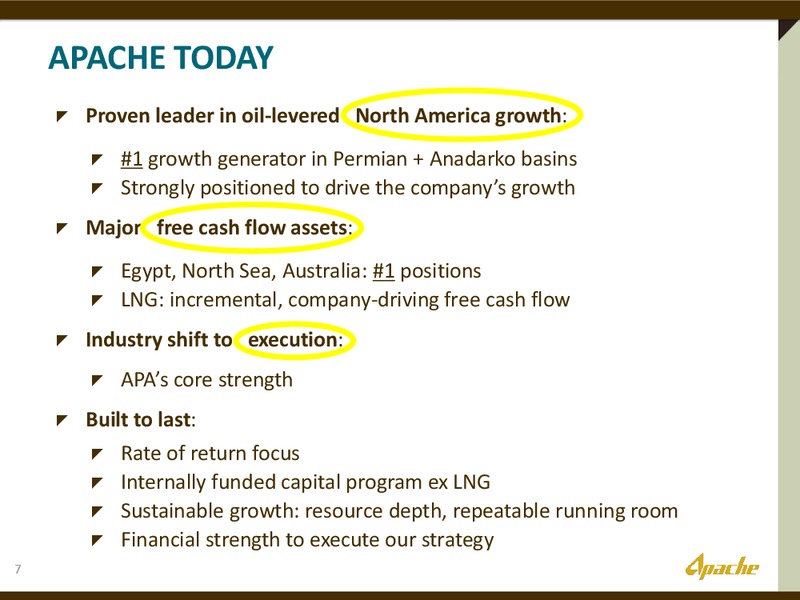 APACHE TODAY

Proven leader in oil-levered North America growth:

#1 growth generator in Permian + Anadarko basins
Strongly positioned to drive the company's growth

Major free cash flow assets:

Egypt, North Sea, Australia: #1 positions
LNG: incremental, company-driving free cash flow

Industry shift to execution:

APA's core strength

Built to last:

Rate of return focus
Internally funded capital program ex LNG
Sustainable growth: resource depth, repeatable running room
Financial strength to execute our strategy

7

Apache